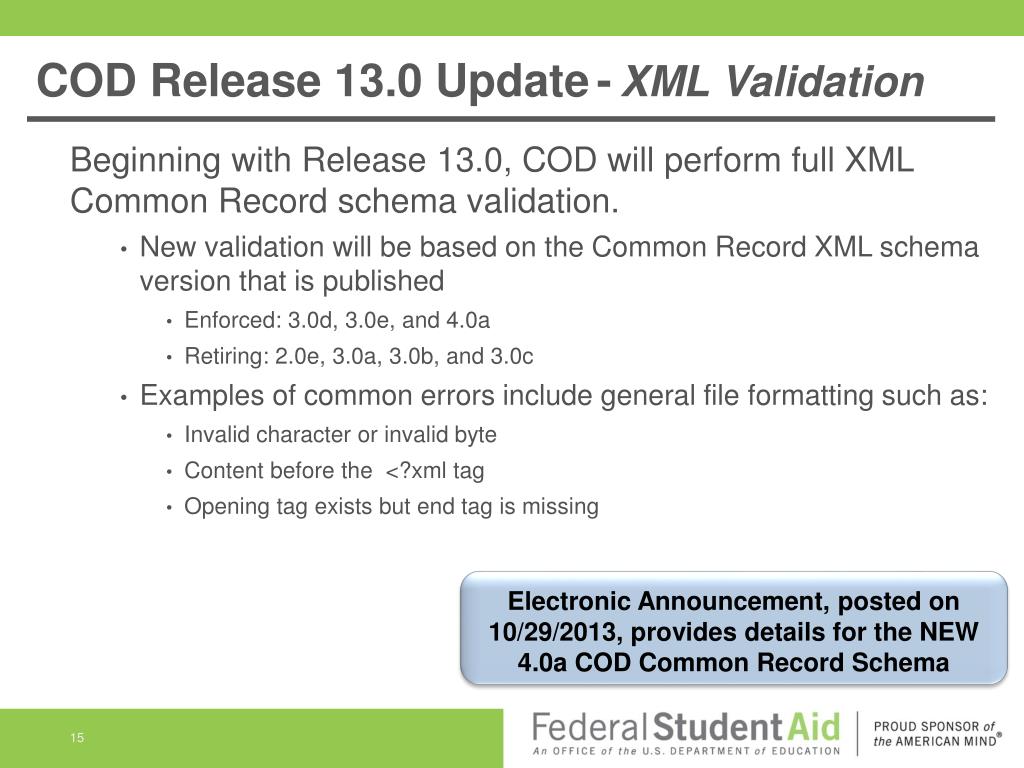 COD Release 13.0 Update - XML Validation

Beginning with Release 13.0, COD will perform full XML Common Record schema validation.

• New validation will be based on the Common Record XML schema version that is published
  • Enforced: 3.0d, 3.0e, and 4.0a
  • Retiring: 2.0e, 3.0a, 3.0b, and 3.0c
• Examples of common errors include general file formatting such as:
  • Invalid character or invalid byte
  • Content before the <?xml tag
  • Opening tag exists but end tag is missing

Electronic Announcement, posted on 10/29/2013, provides details for the NEW 4.0a COD Common Record Schema

15

Federal Student Aid
An OFFICE of the U.S. DEPARTMENT of EDUCATION

PROUD SPONSOR of the AMERICAN MIND®